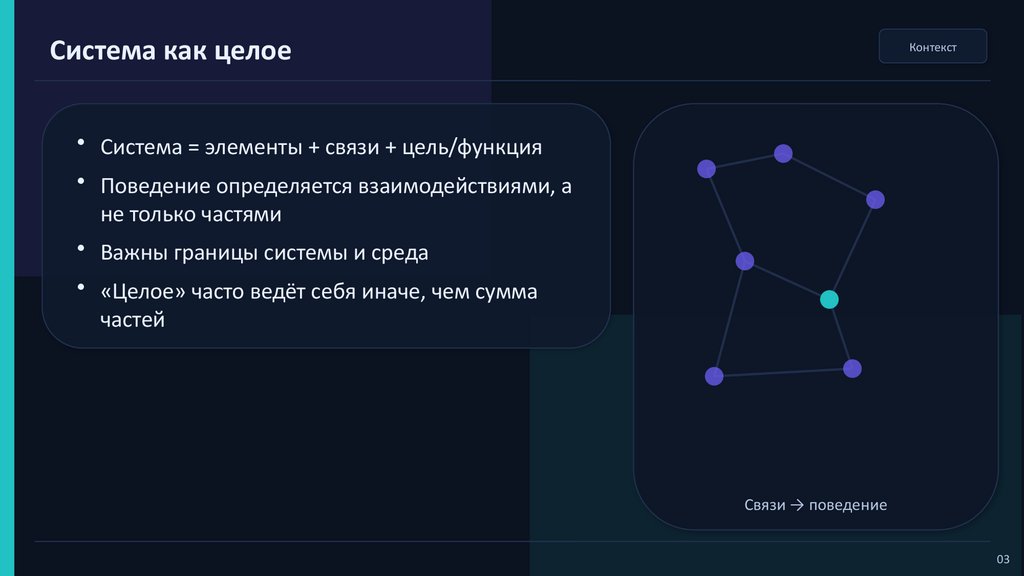 Система как целое

Контекст

• Система = элементы + связи + цель/функция
• Поведение определяется взаимодействиями, а не только частями
• Важны границы системы и среда
• «Целое» часто ведёт себя иначе, чем сумма частей

Связи → поведение

03